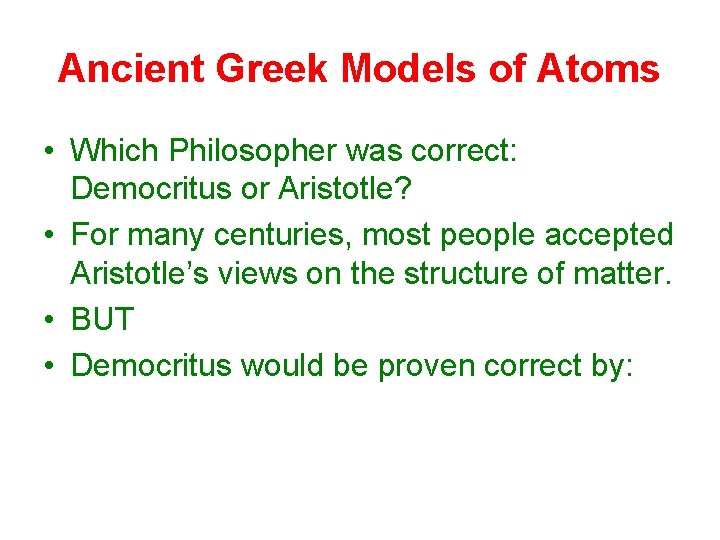 Ancient Greek Models of Atoms

• Which Philosopher was correct: Democritus or Aristotle?
• For many centuries, most people accepted Aristotle’s views on the structure of matter.
• BUT
• Democritus would be proven correct by: